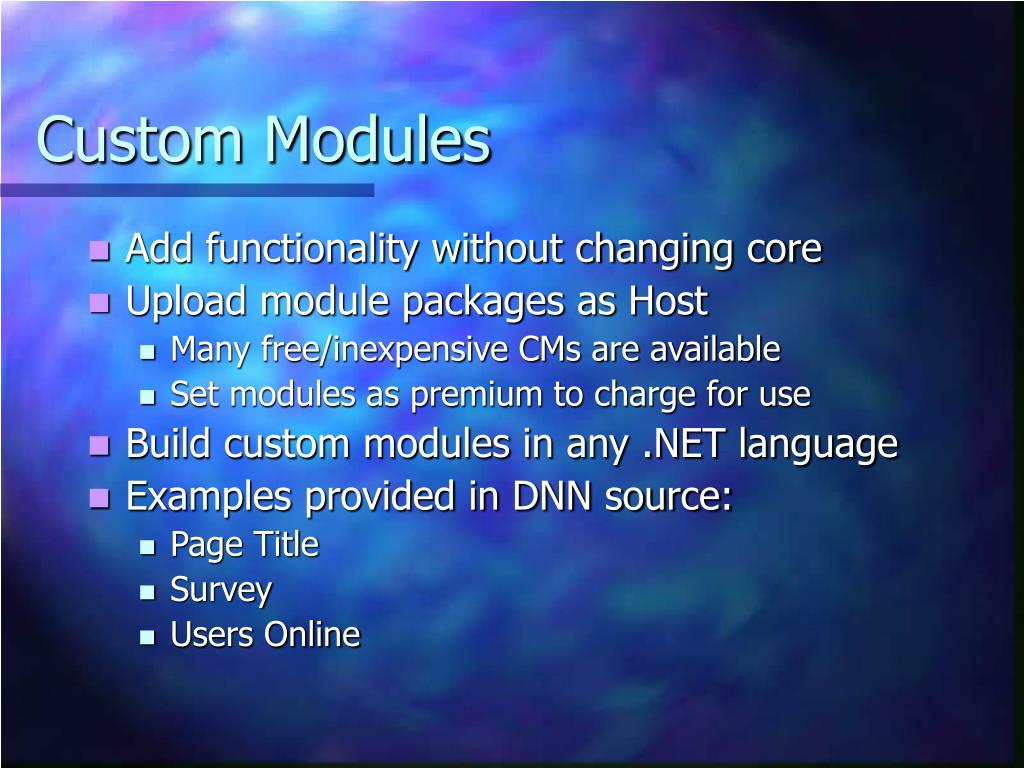 Custom Modules

- Add functionality without changing core
- Upload module packages as Host
  - Many free/inexpensive CMs are available
  - Set modules as premium to charge for use
- Build custom modules in any .NET language
- Examples provided in DNN source:
  - Page Title
  - Survey
  - Users Online